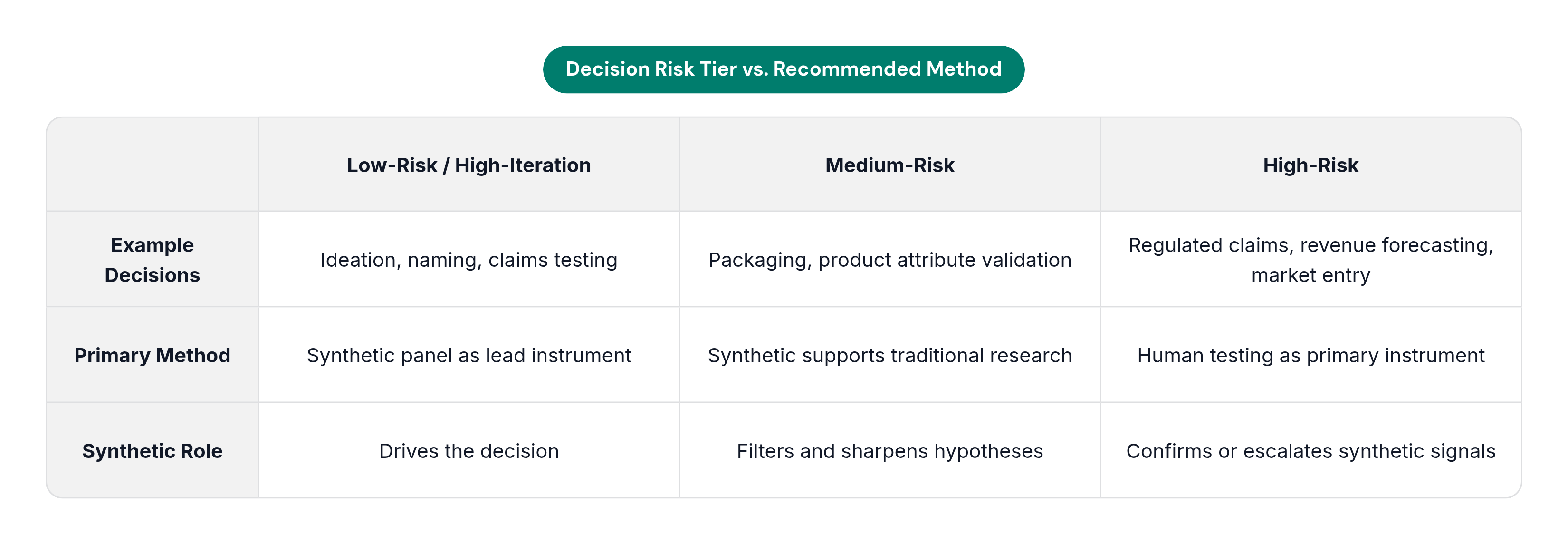 Decision Risk Tier vs. Recommended Method

| | Low-Risk / High-Iteration | Medium-Risk | High-Risk |
|---|---|---|---|
| Example Decisions | Ideation, naming, claims testing | Packaging, product attribute validation | Regulated claims, revenue forecasting, market entry |
| Primary Method | Synthetic panel as lead instrument | Synthetic supports traditional research | Human testing as primary instrument |
| Synthetic Role | Drives the decision | Filters and sharpens hypotheses | Confirms or escalates synthetic signals |